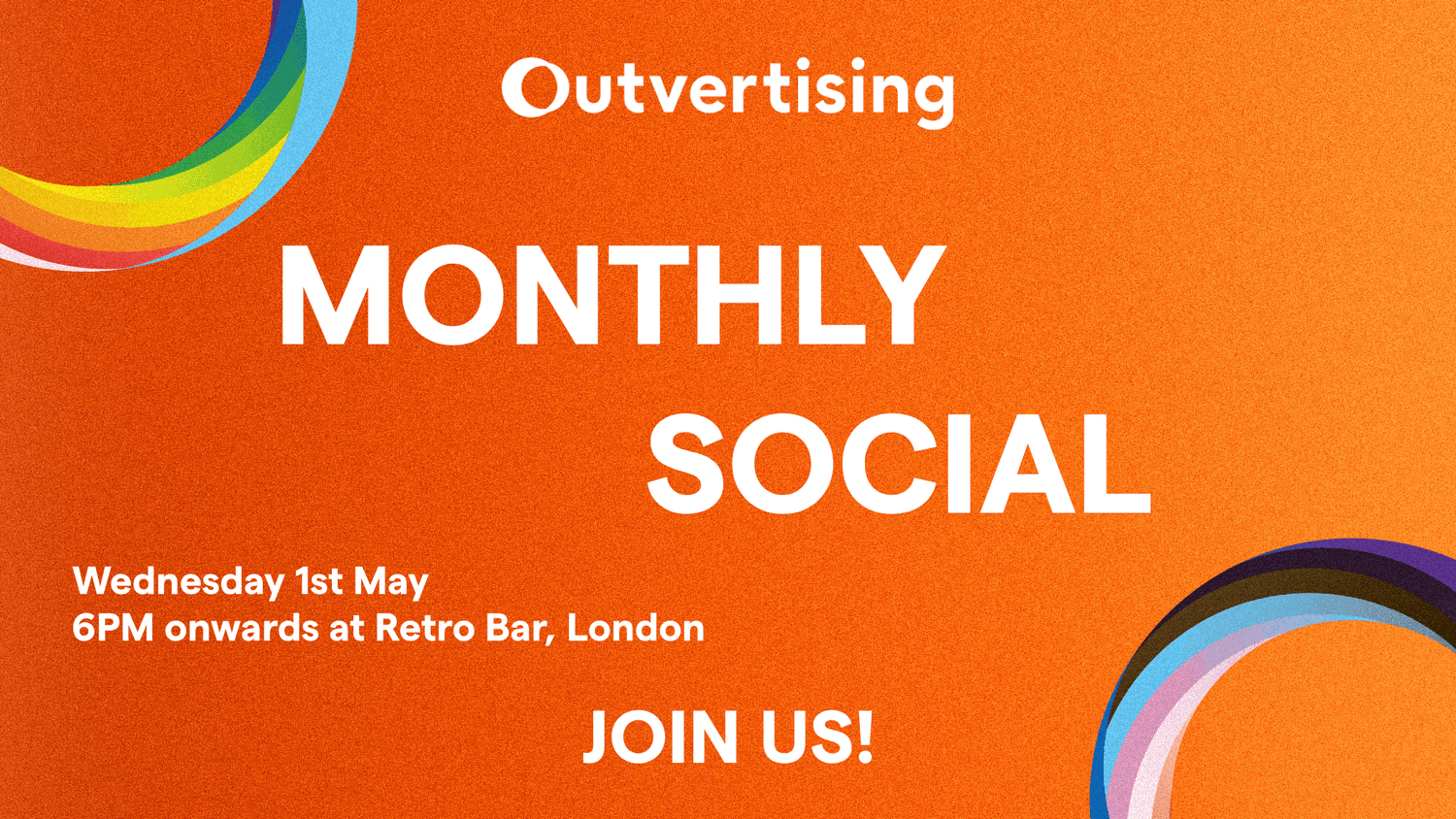 Outvertising

MONTHLY SOCIAL

Wednesday 1st May
6PM onwards at Retro Bar, London

JOIN US!